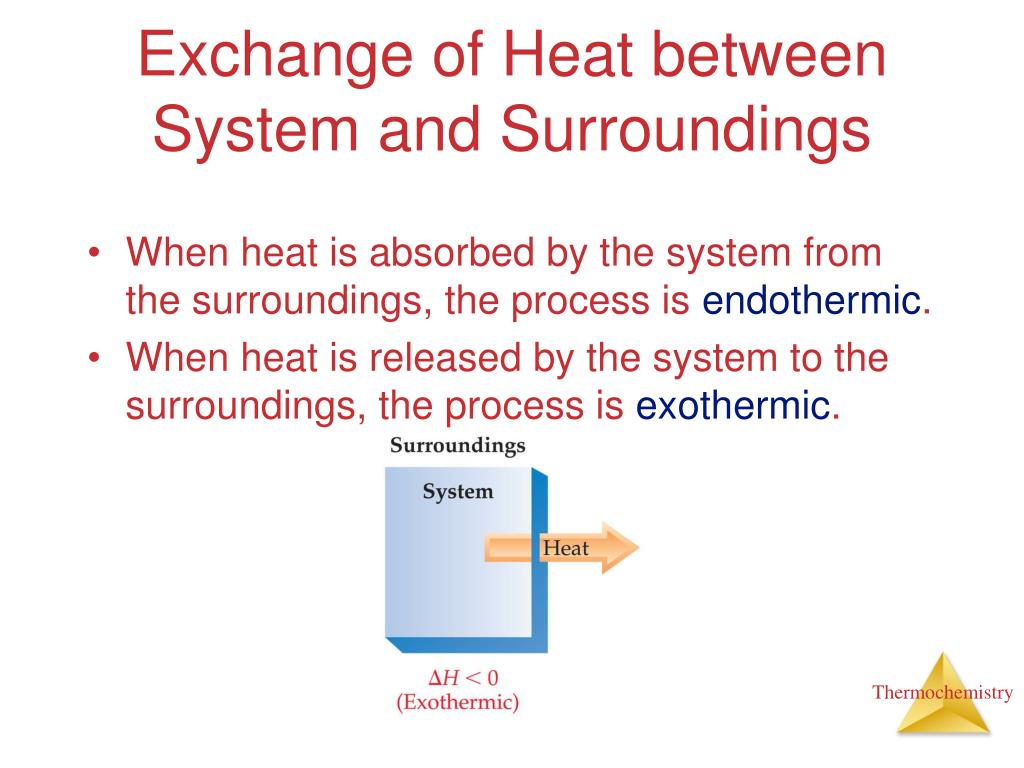 Exchange of Heat between System and Surroundings

• When heat is absorbed by the system from the surroundings, the process is endothermic.
• When heat is released by the system to the surroundings, the process is exothermic.

Surroundings
System
Heat
$\Delta H < 0$
(Exothermic)

Thermochemistry